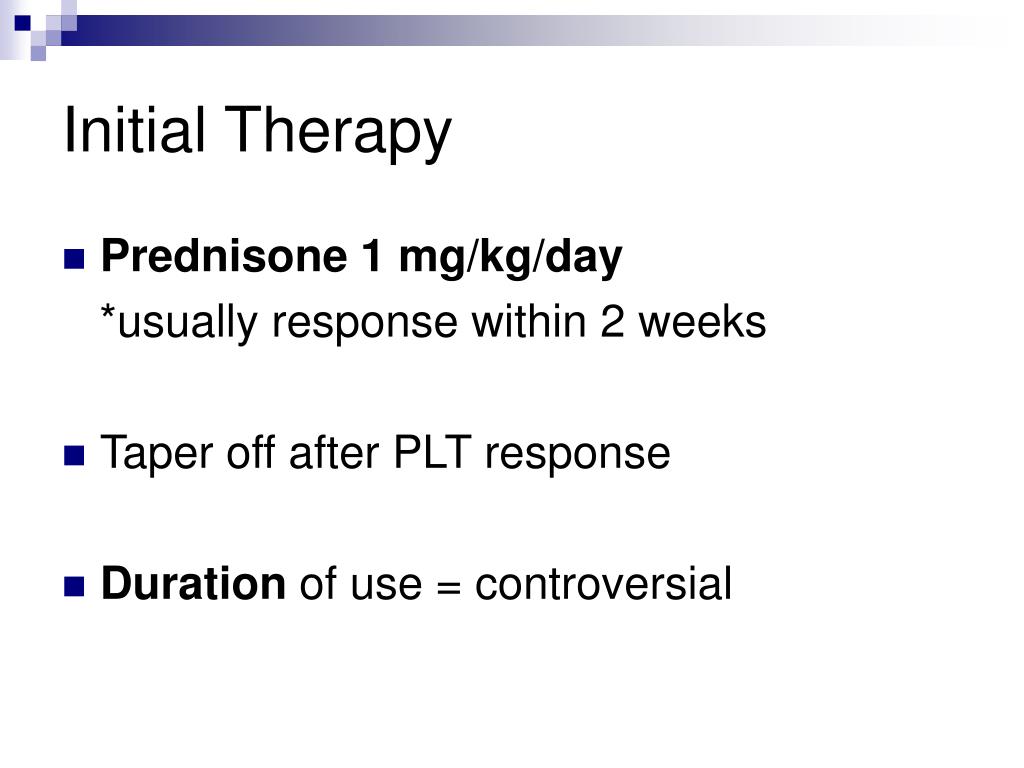 Initial Therapy

Prednisone 1 mg/kg/day
*usually response within 2 weeks

Taper off after PLT response

Duration of use = controversial